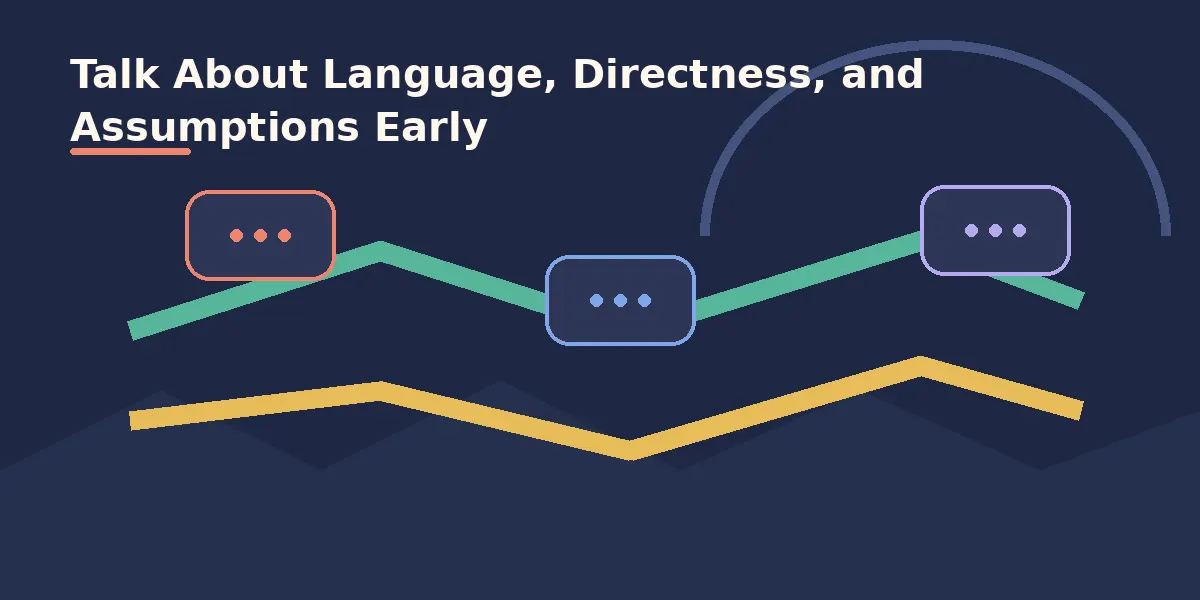 Talk About Language, Directness, and Assumptions Early